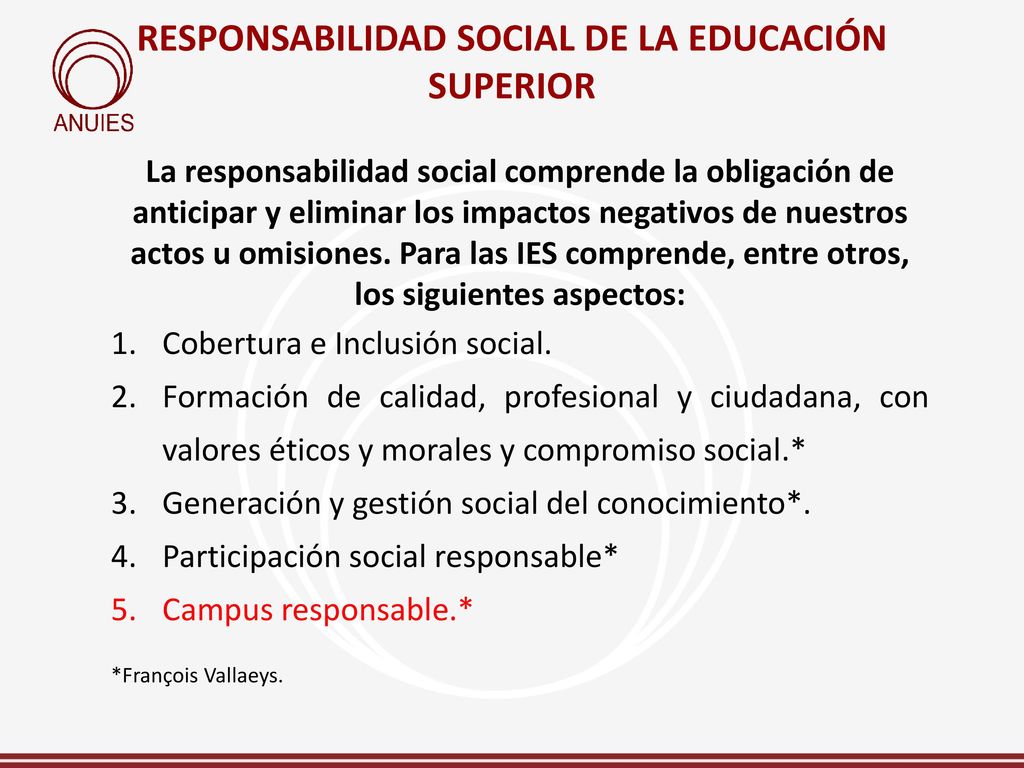 ANUIES

RESPONSABILIDAD SOCIAL DE LA EDUCACIÓN SUPERIOR

La responsabilidad social comprende la obligación de anticipar y eliminar los impactos negativos de nuestros actos u omisiones. Para las IES comprende, entre otros, los siguientes aspectos:

1. Cobertura e Inclusión social.
2. Formación de calidad, profesional y ciudadana, con valores éticos y morales y compromiso social.*
3. Generación y gestión social del conocimiento*.
4. Participación social responsable*
5. Campus responsable.*

*François Vallaeys.